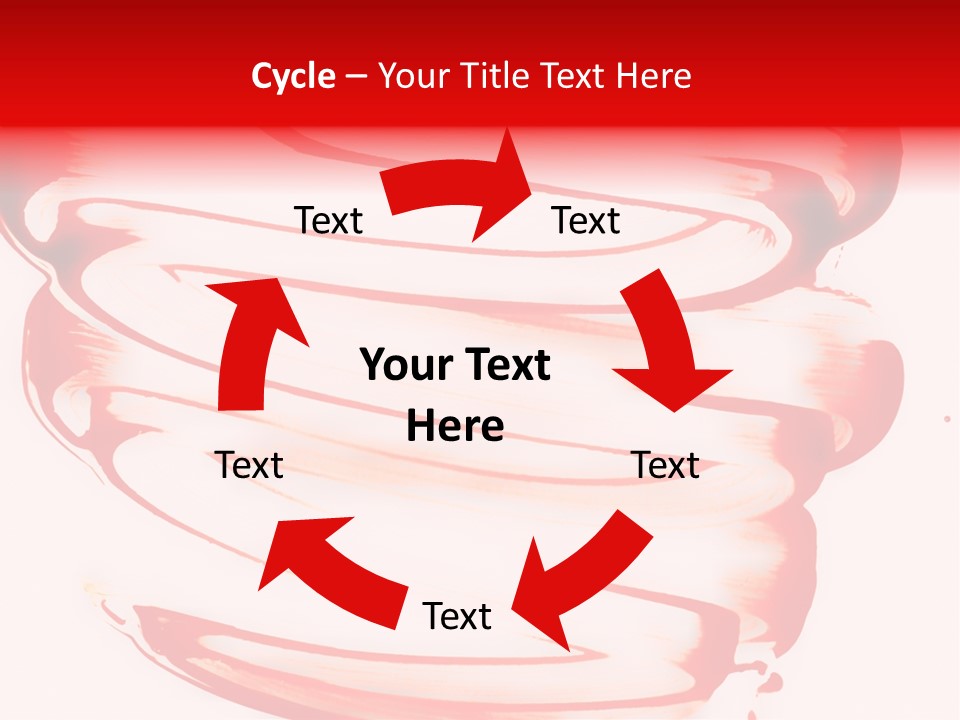 Cycle – Your Title Text Here

Text

Text

Your Text Here

Text

Text

Text